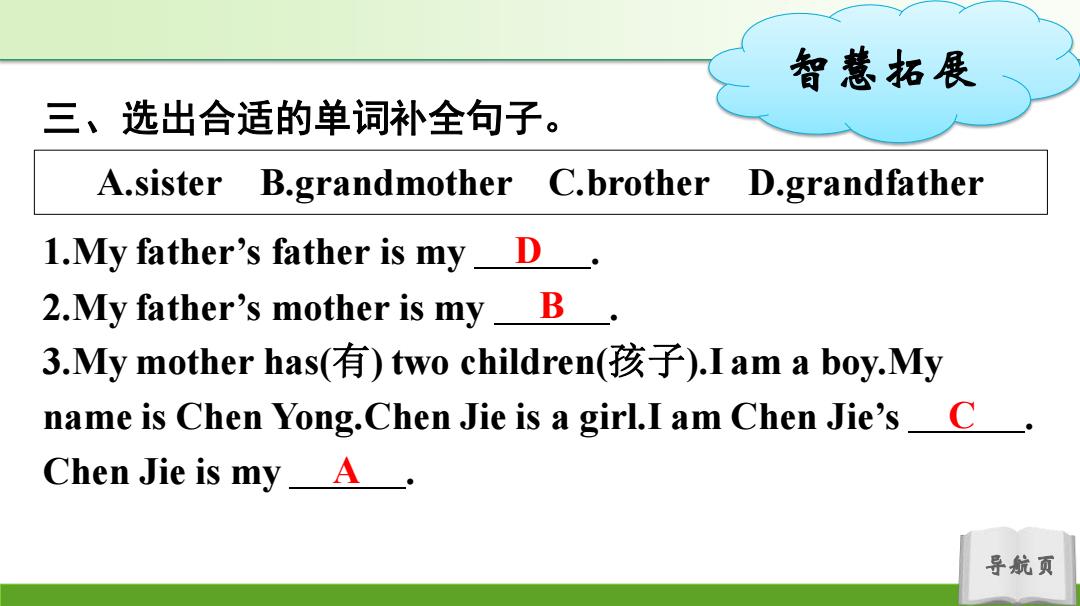 智慧拓展

三、选出合适的单词补全句子。

A.sister B.grandmother C.brother D.grandfather

1.My father's father is my D.

2.My father's mother is my B.

3.My mother has(有) two children(孩子).I am a boy.My name is Chen Yong.Chen Jie is a girl.I am Chen Jie's C. Chen Jie is my A.

导航页